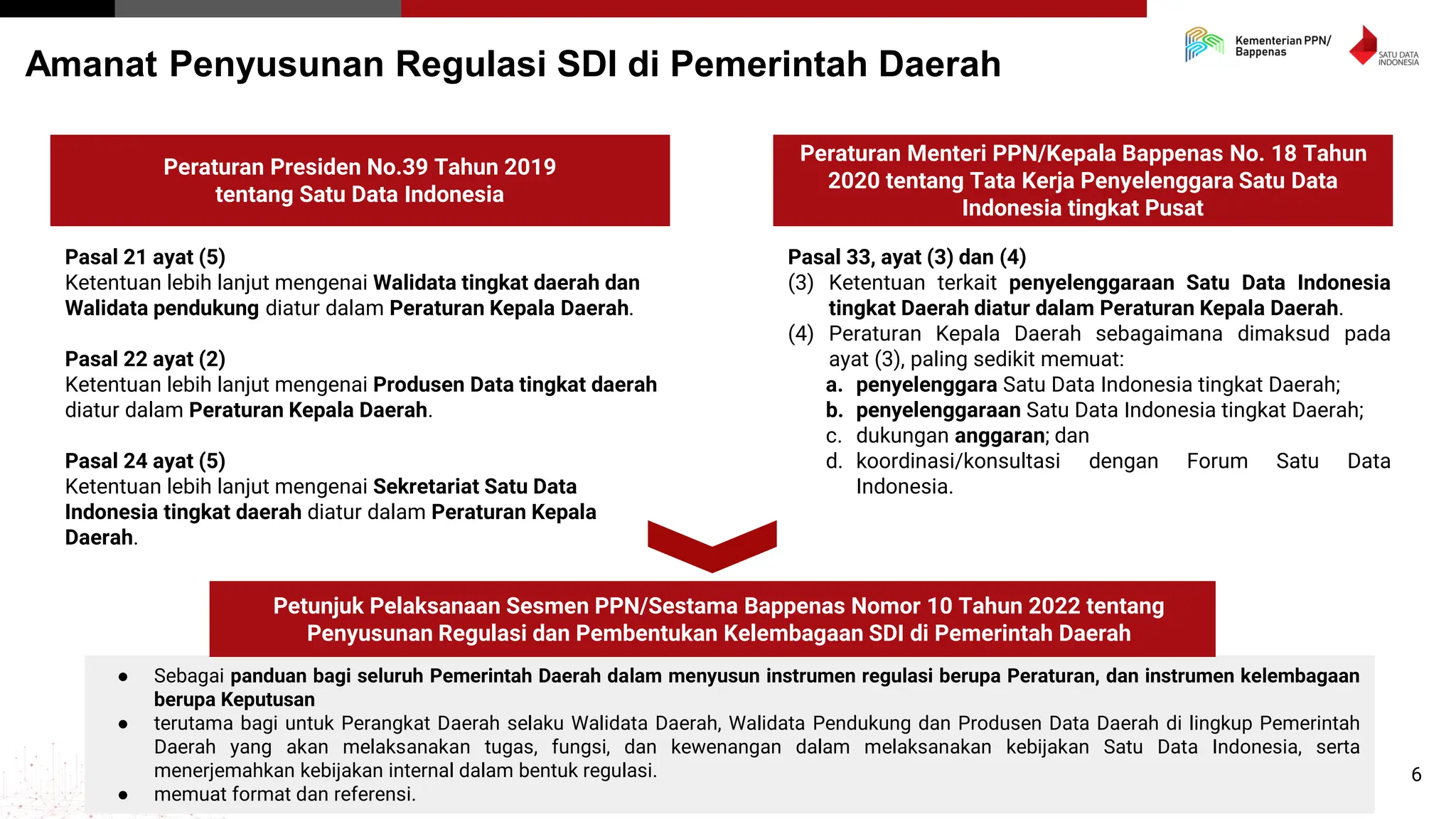 Amanat Penyusunan Regulasi SDI di Pemerintah Daerah

Kementerian PPN/ Bappenas

SATU DATA INDONESIA

Peraturan Presiden No.39 Tahun 2019 tentang Satu Data Indonesia

Pasal 21 ayat (5)
Ketentuan lebih lanjut mengenai Walidata tingkat daerah dan Walidata pendukung diatur dalam Peraturan Kepala Daerah.

Pasal 22 ayat (2)
Ketentuan lebih lanjut mengenai Produsen Data tingkat daerah diatur dalam Peraturan Kepala Daerah.

Pasal 24 ayat (5)
Ketentuan lebih lanjut mengenai Sekretariat Satu Data Indonesia tingkat daerah diatur dalam Peraturan Kepala Daerah.

Peraturan Menteri PPN/Kepala Bappenas No. 18 Tahun 2020 tentang Tata Kerja Penyelenggara Satu Data Indonesia tingkat Pusat

Pasal 33, ayat (3) dan (4)
(3) Ketentuan terkait penyelenggaraan Satu Data Indonesia tingkat Daerah diatur dalam Peraturan Kepala Daerah.
(4) Peraturan Kepala Daerah sebagaimana dimaksud pada ayat (3), paling sedikit memuat:
a. penyelenggara Satu Data Indonesia tingkat Daerah;
b. penyelenggaraan Satu Data Indonesia tingkat Daerah;
c. dukungan anggaran; dan
d. koordinasi/konsultasi dengan Forum Satu Data Indonesia.

Petunjuk Pelaksanaan Sesmen PPN/Sestama Bappenas Nomor 10 Tahun 2022 tentang Penyusunan Regulasi dan Pembentukan Kelembagaan SDI di Pemerintah Daerah

● Sebagai panduan bagi seluruh Pemerintah Daerah dalam menyusun instrumen regulasi berupa Peraturan, dan instrumen kelembagaan berupa Keputusan
● terutama bagi untuk Perangkat Daerah selaku Walidata Daerah, Walidata Pendukung dan Produsen Data Daerah di lingkup Pemerintah Daerah yang akan melaksanakan tugas, fungsi, dan kewenangan dalam melaksanakan kebijakan Satu Data Indonesia, serta menerjemahkan kebijakan internal dalam bentuk regulasi.
● memuat format dan referensi.

6